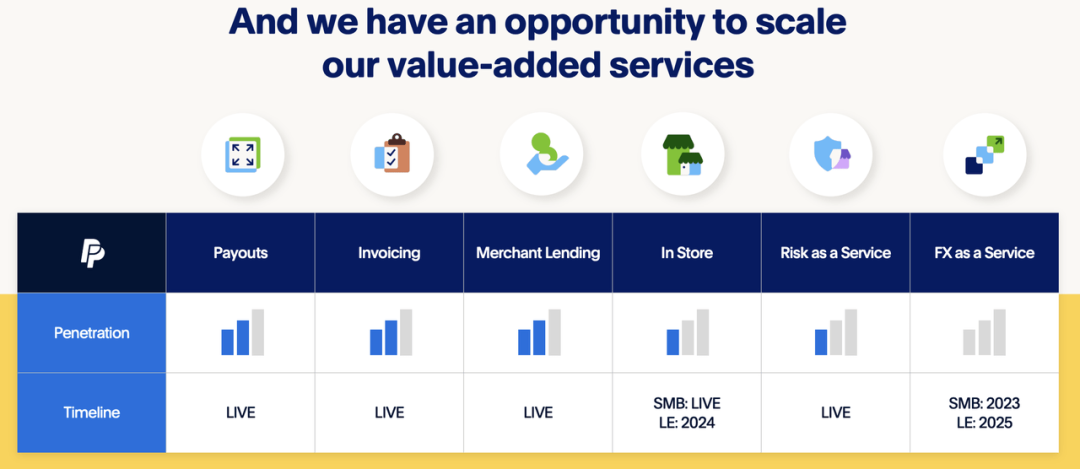 And we have an opportunity to scale our value-added services

|  | Payouts | Invoicing | Merchant Lending | In Store | Risk as a Service | FX as a Service |
|---|---|---|---|---|---|---|
| Penetration |  |  |  |  |  |  |
| Timeline | LIVE | LIVE | LIVE | SMB: LIVE LE: 2024 | LIVE | SMB: 2023 LE: 2025 |